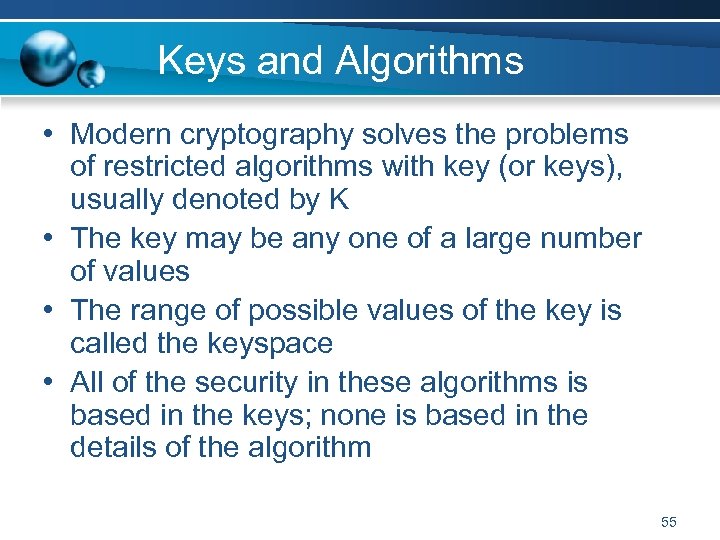 Keys and Algorithms

• Modern cryptography solves the problems of restricted algorithms with key (or keys), usually denoted by K
• The key may be any one of a large number of values
• The range of possible values of the key is called the keyspace
• All of the security in these algorithms is based in the keys; none is based in the details of the algorithm

55